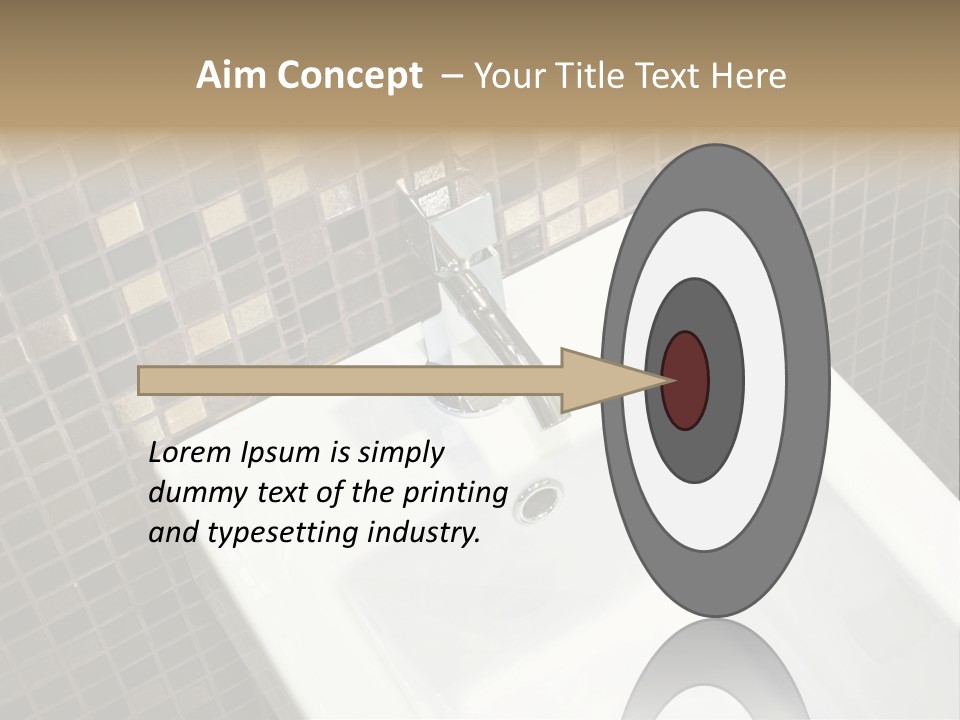 Aim Concept – Your Title Text Here

Lorem Ipsum is simply dummy text of the printing and typesetting industry.